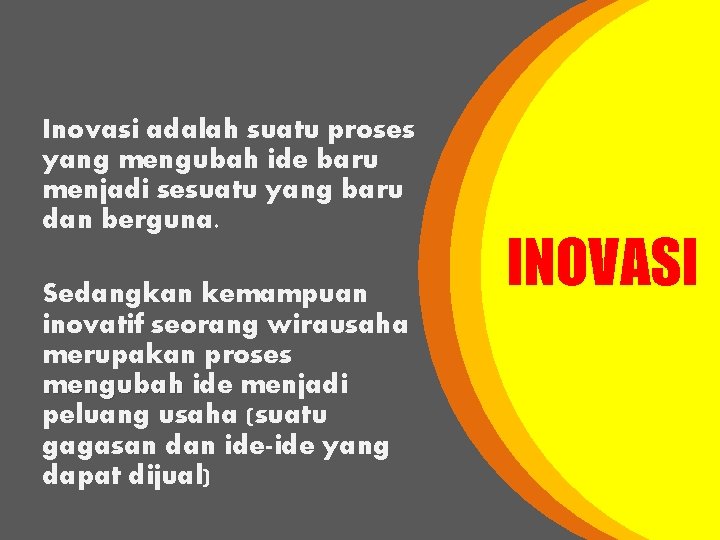 Inovasi adalah suatu proses yang mengubah ide baru menjadi sesuatu yang baru dan berguna.

Sedangkan kemampuan inovatif seorang wirausaha merupakan proses mengubah ide menjadi peluang usaha (suatu gagasan dan ide-ide yang dapat dijual)

INOVASI